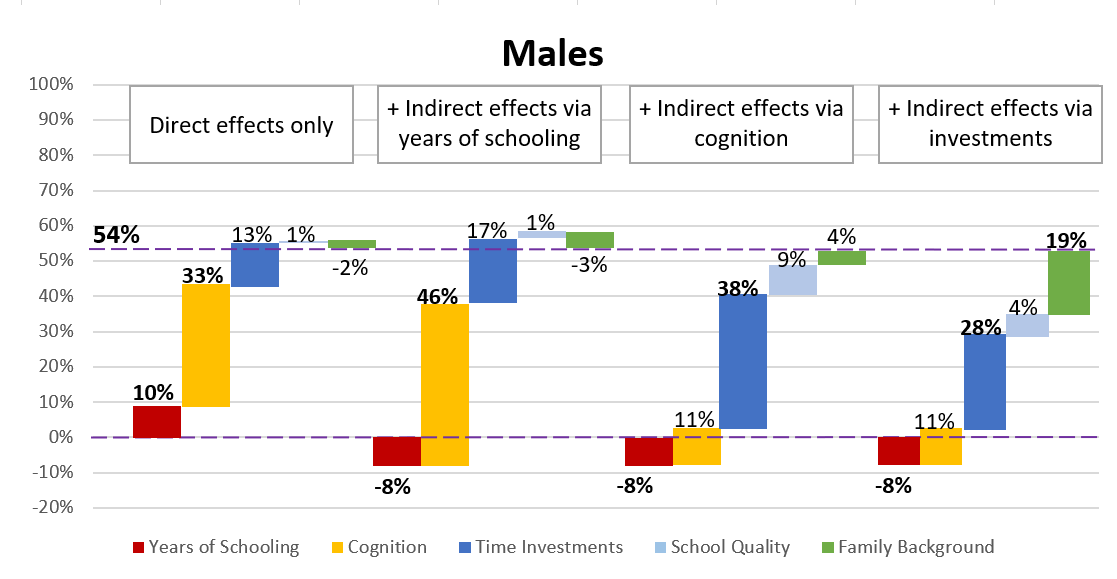 Males

100%
90%
80%
70%
60%
50%
40%
30%
20%
10%
0%
-10%
-20%

Direct effects only

+ Indirect effects via years of schooling

+ Indirect effects via cognition

+ Indirect effects via investments

54%

10%
33%
13%
1%
-2%

-8%
46%
17%
1%
-3%

-8%
11%
38%
9%
4%

-8%
11%
28%
4%
19%

Years of Schooling
Cognition
Time Investments
School Quality
Family Background